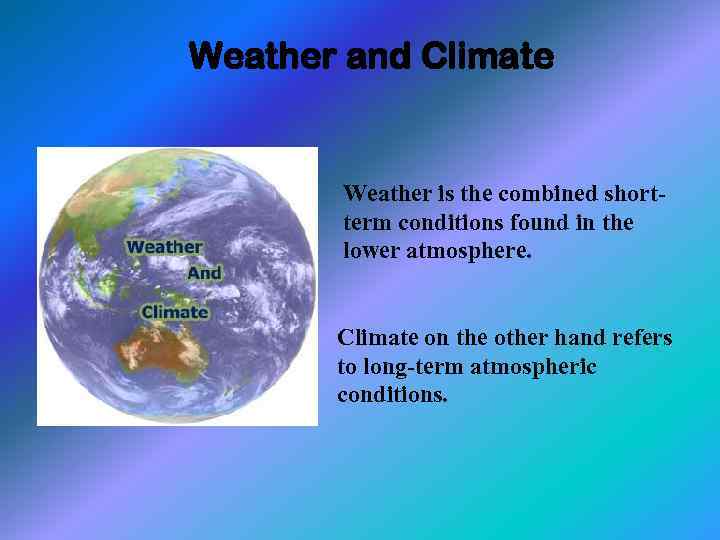 Weather and Climate

Weather
And
Climate

Weather is the combined short-term conditions found in the lower atmosphere.

Climate on the other hand refers to long-term atmospheric conditions.